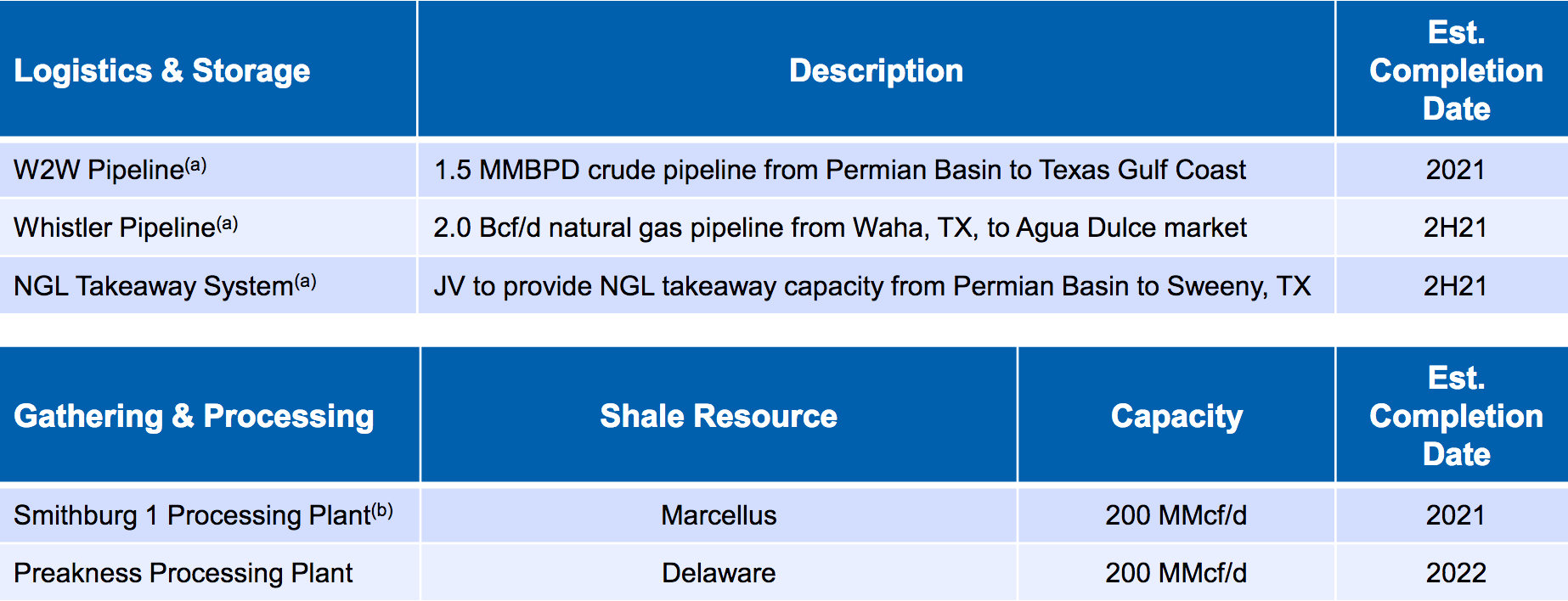 | Logistics & Storage | Description | Est. Completion Date |
|---|---|---|
| W2W Pipeline$^{(a)}$ | 1.5 MMBPD crude pipeline from Permian Basin to Texas Gulf Coast | 2021 |
| Whistler Pipeline$^{(a)}$ | 2.0 Bcf/d natural gas pipeline from Waha, TX, to Agua Dulce market | 2H21 |
| NGL Takeaway System$^{(a)}$ | JV to provide NGL takeaway capacity from Permian Basin to Sweeny, TX | 2H21 |

| Gathering & Processing | Shale Resource | Capacity | Est. Completion Date |
|---|---|---|---|
| Smithburg 1 Processing Plant$^{(b)}$ | Marcellus | 200 MMcf/d | 2021 |
| Preakness Processing Plant | Delaware | 200 MMcf/d | 2022 |